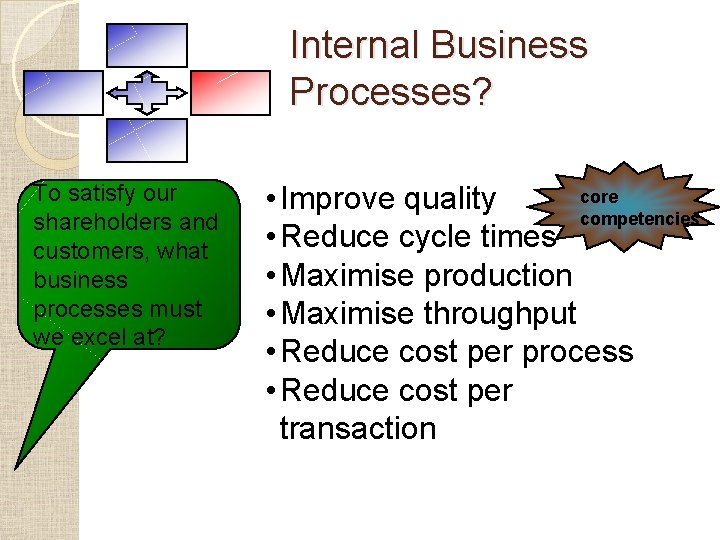 Internal Business Processes?

To satisfy our shareholders and customers, what business processes must we excel at?

core competencies

• Improve quality
• Reduce cycle times
• Maximise production
• Maximise throughput
• Reduce cost per process
• Reduce cost per transaction